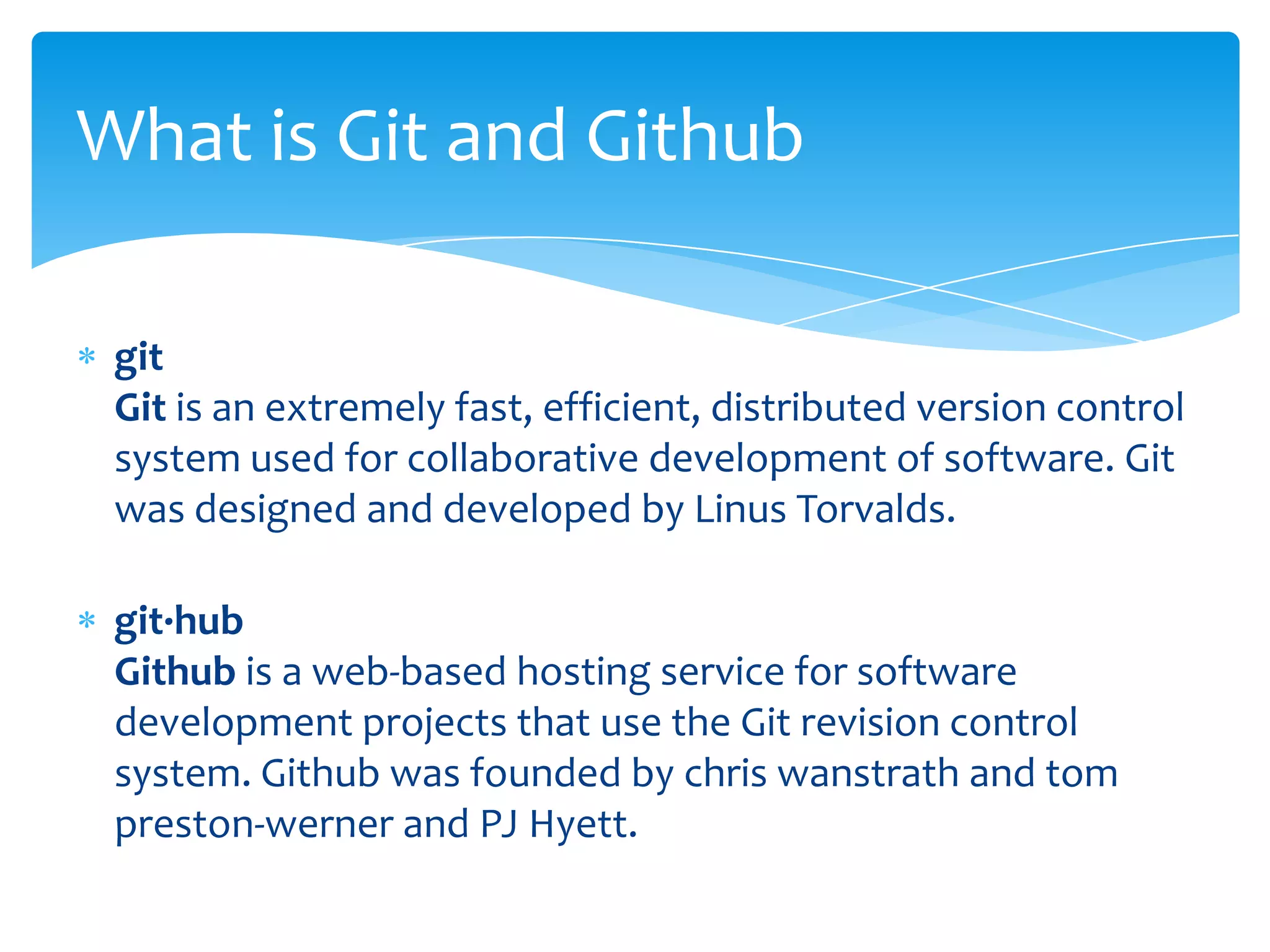 What is Git and Github

* git
Git is an extremely fast, efficient, distributed version control system used for collaborative development of software. Git was designed and developed by Linus Torvalds.

* git·hub
Github is a web-based hosting service for software development projects that use the Git revision control system. Github was founded by chris wanstrath and tom preston-werner and PJ Hyett.